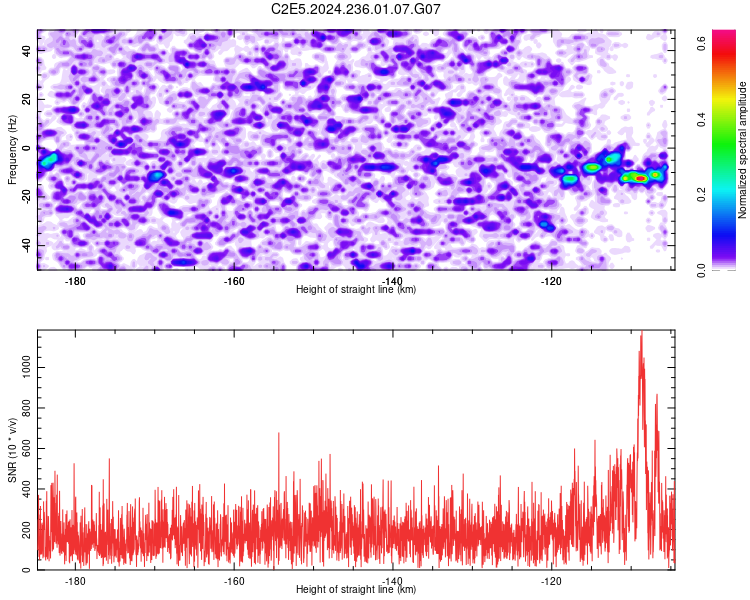 C2E5.2024.236.01.07.G07

Frequency (Hz)
40
20
0
-20
-40
-180
-160
-140
-120
Height of straight line (km)

Normalized spectral amplitude
0.0
0.2
0.4
0.6

SNR (10 * v/v)
0
200
400
600
800
1000
-180
-160
-140
-120
Height of straight line (km)